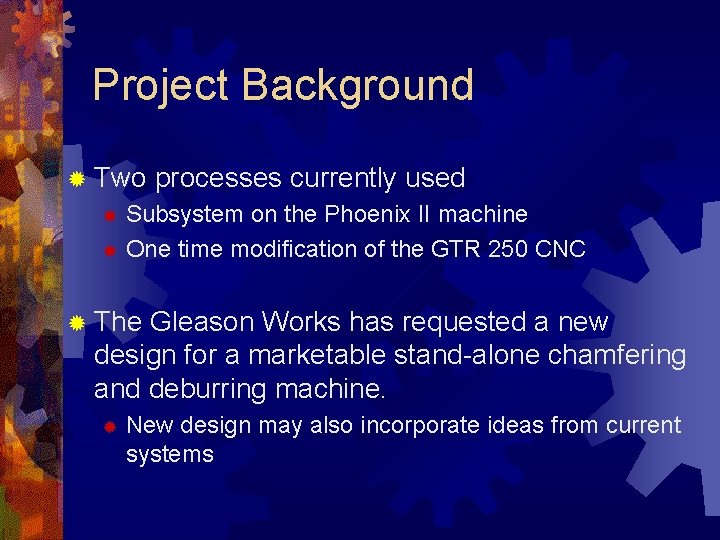 Project Background

Two processes currently used

Subsystem on the Phoenix II machine

One time modification of the GTR 250 CNC

The Gleason Works has requested a new design for a marketable stand-alone chamfering and deburring machine.

New design may also incorporate ideas from current systems